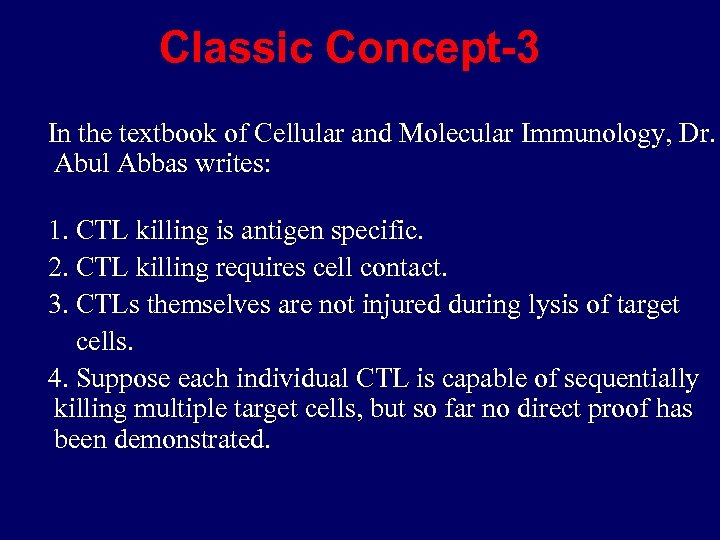 Classic Concept-3

In the textbook of Cellular and Molecular Immunology, Dr. Abul Abbas writes:

1. CTL killing is antigen specific.
2. CTL killing requires cell contact.
3. CTLs themselves are not injured during lysis of target cells.
4. Suppose each individual CTL is capable of sequentially killing multiple target cells, but so far no direct proof has been demonstrated.